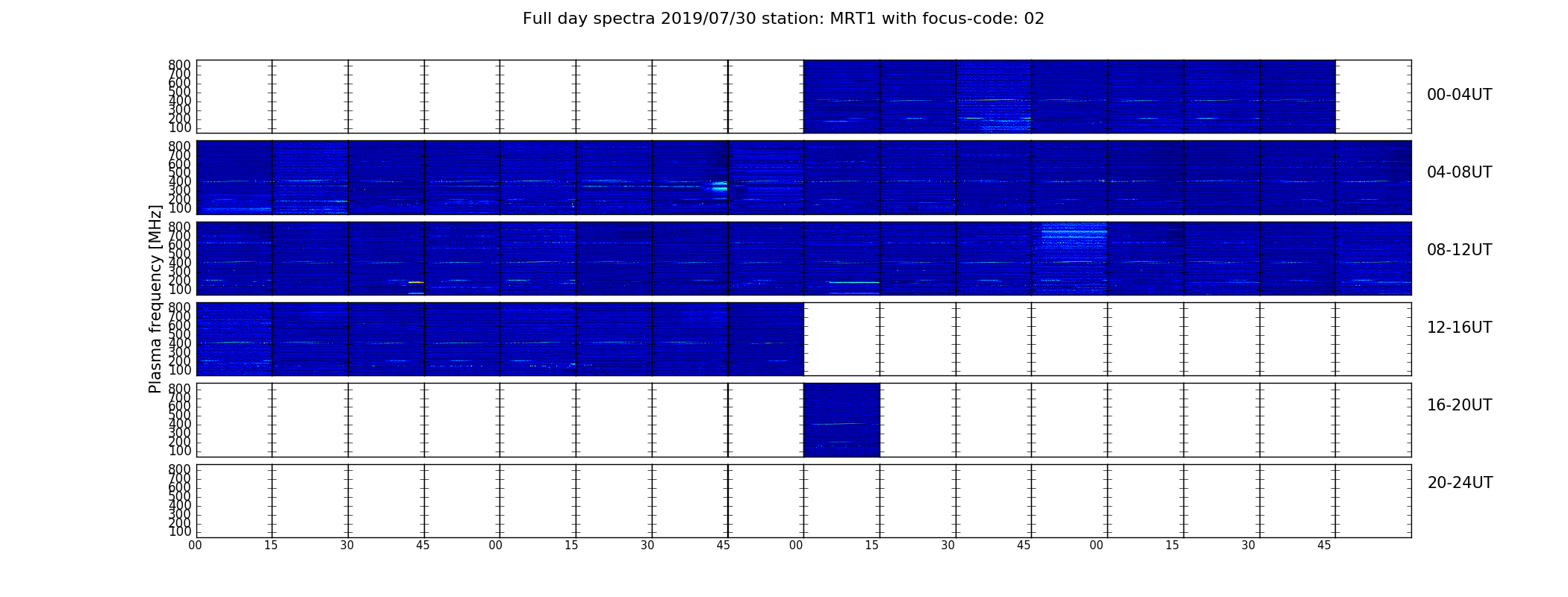 Full day spectra 2019/07/30 station: MRT1 with focus-code: 02

Plasma frequency [MHz]

800
700
600
500
400
300
200
100

00-04UT

800
700
600
500
400
300
200
100

04-08UT

800
700
600
500
400
300
200
100

08-12UT

800
700
600
500
400
300
200
100

12-16UT

800
700
600
500
400
300
200
100

16-20UT

800
700
600
500
400
300
200
100

20-24UT

00 15 30 45 00 15 30 45 00 15 30 45 00 15 30 45